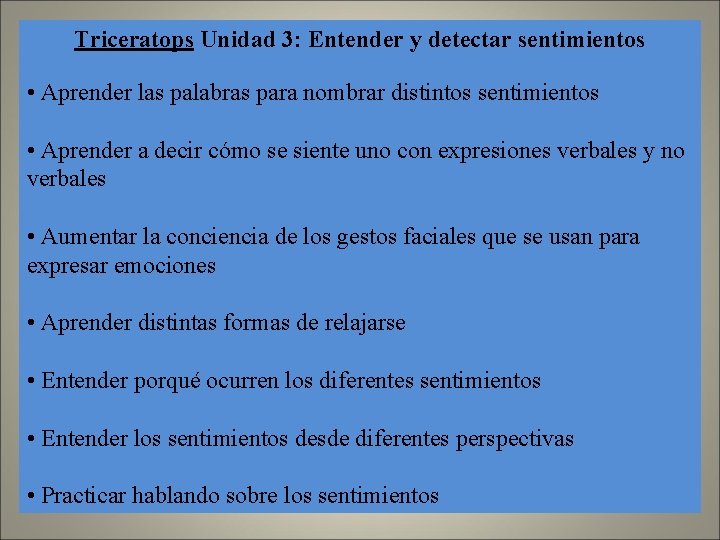 Triceratops Unidad 3: Entender y detectar sentimientos

• Aprender las palabras para nombrar distintos sentimientos

• Aprender a decir cómo se siente uno con expresiones verbales y no verbales

• Aumentar la conciencia de los gestos faciales que se usan para expresar emociones

• Aprender distintas formas de relajarse

• Entender porqué ocurren los diferentes sentimientos

• Entender los sentimientos desde diferentes perspectivas

• Practicar hablando sobre los sentimientos